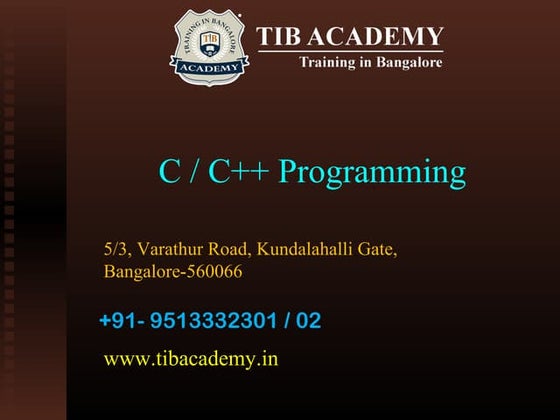 TRAINING IN BANGALORE
TIB
ACADEMY

TIB ACADEMY
Training in Bangalore

C / C++ Programming

5/3, Varathur Road, Kundalahalli Gate, Bangalore-560066

+91- 9513332301 / 02

www.tibacademy.in